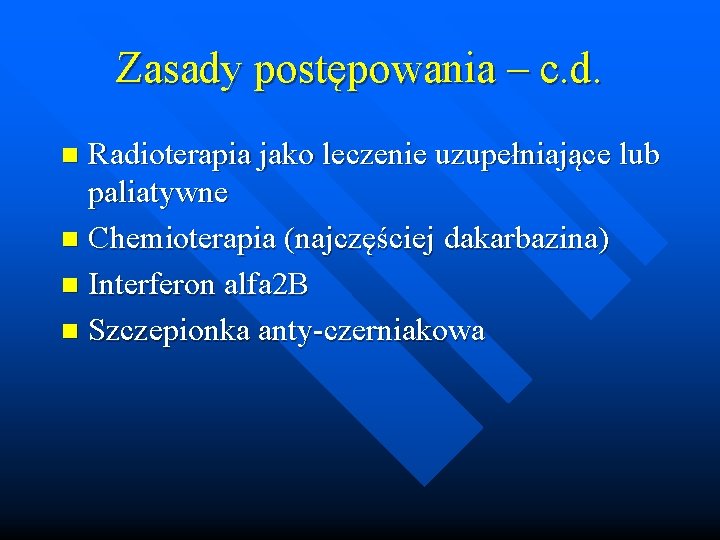 Zasady postępowania – c.d.

- Radioterapia jako leczenie uzupełniające lub paliatywne
- Chemioterapia (najczęściej dakarbazina)
- Interferon alfa2B
- Szczepionka anty-czerniakowa